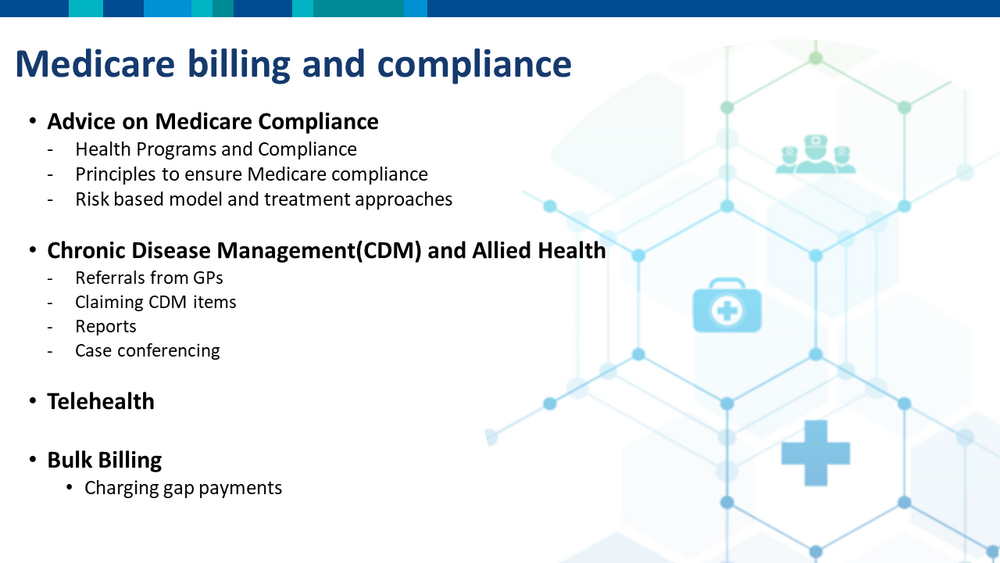 Medicare billing and compliance

• Advice on Medicare Compliance
- Health Programs and Compliance
- Principles to ensure Medicare compliance
- Risk based model and treatment approaches

• Chronic Disease Management(CDM) and Allied Health
- Referrals from GPs
- Claiming CDM items
- Reports
- Case conferencing

• Telehealth

• Bulk Billing
• Charging gap payments